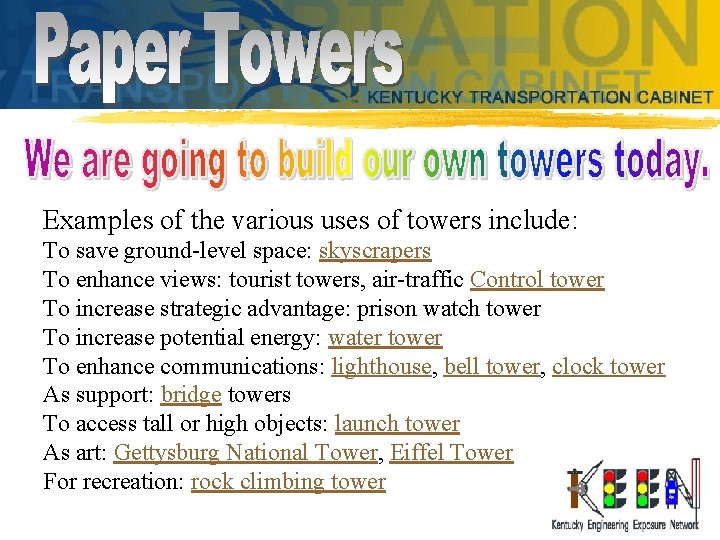 Paper Towers

KENTUCKY TRANSPORTATION CABINET

We are going to build our own towers today.

Examples of the various uses of towers include:
To save ground-level space: skyscrapers
To enhance views: tourist towers, air-traffic Control tower
To increase strategic advantage: prison watch tower
To increase potential energy: water tower
To enhance communications: lighthouse, bell tower, clock tower
As support: bridge towers
To access tall or high objects: launch tower
As art: Gettysburg National Tower, Eiffel Tower
For recreation: rock climbing tower

KEEN
Kentucky Engineering Exposure Network